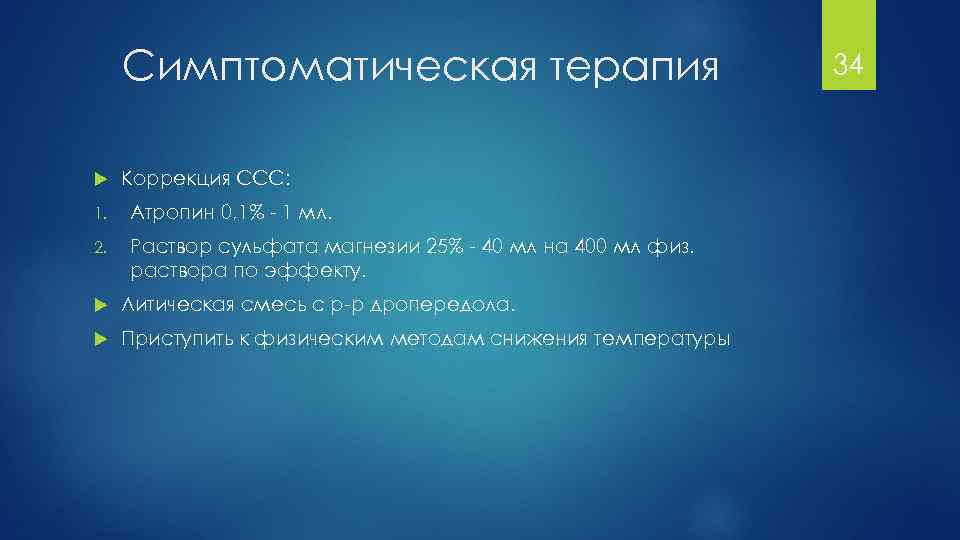 Симптоматическая терапия

34

Коррекция ССС:

1. Атропин 0,1% - 1 мл.

2. Раствор сульфата магнезии 25% - 40 мл на 400 мл физ. раствора по эффекту.

Литическая смесь с р-р дропередола.

Приступить к физическим методам снижения температуры